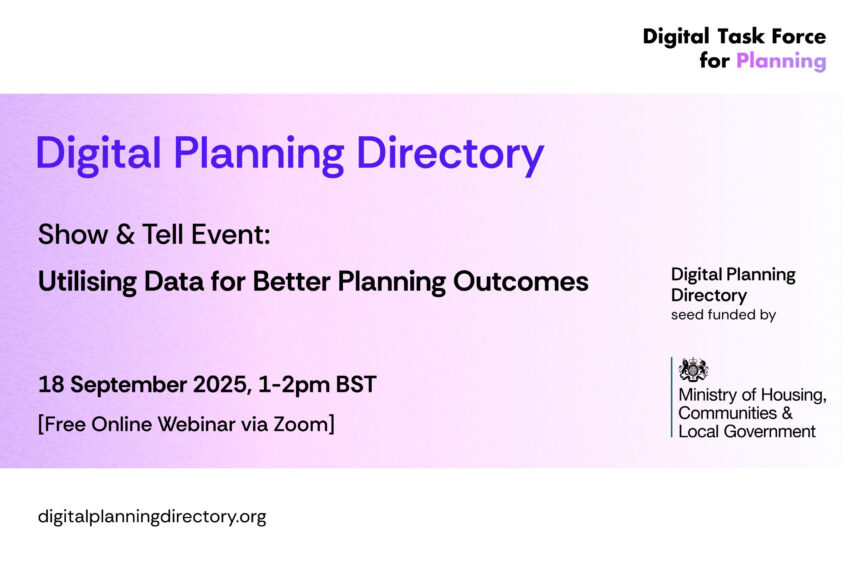 Digital Task Force for Planning

Digital Planning Directory

Show & Tell Event:

Utilising Data for Better Planning Outcomes

18 September 2025, 1-2pm BST

[Free Online Webinar via Zoom]

Digital Planning Directory seed funded by

Ministry of Housing, Communities & Local Government

digitalplanningdirectory.org